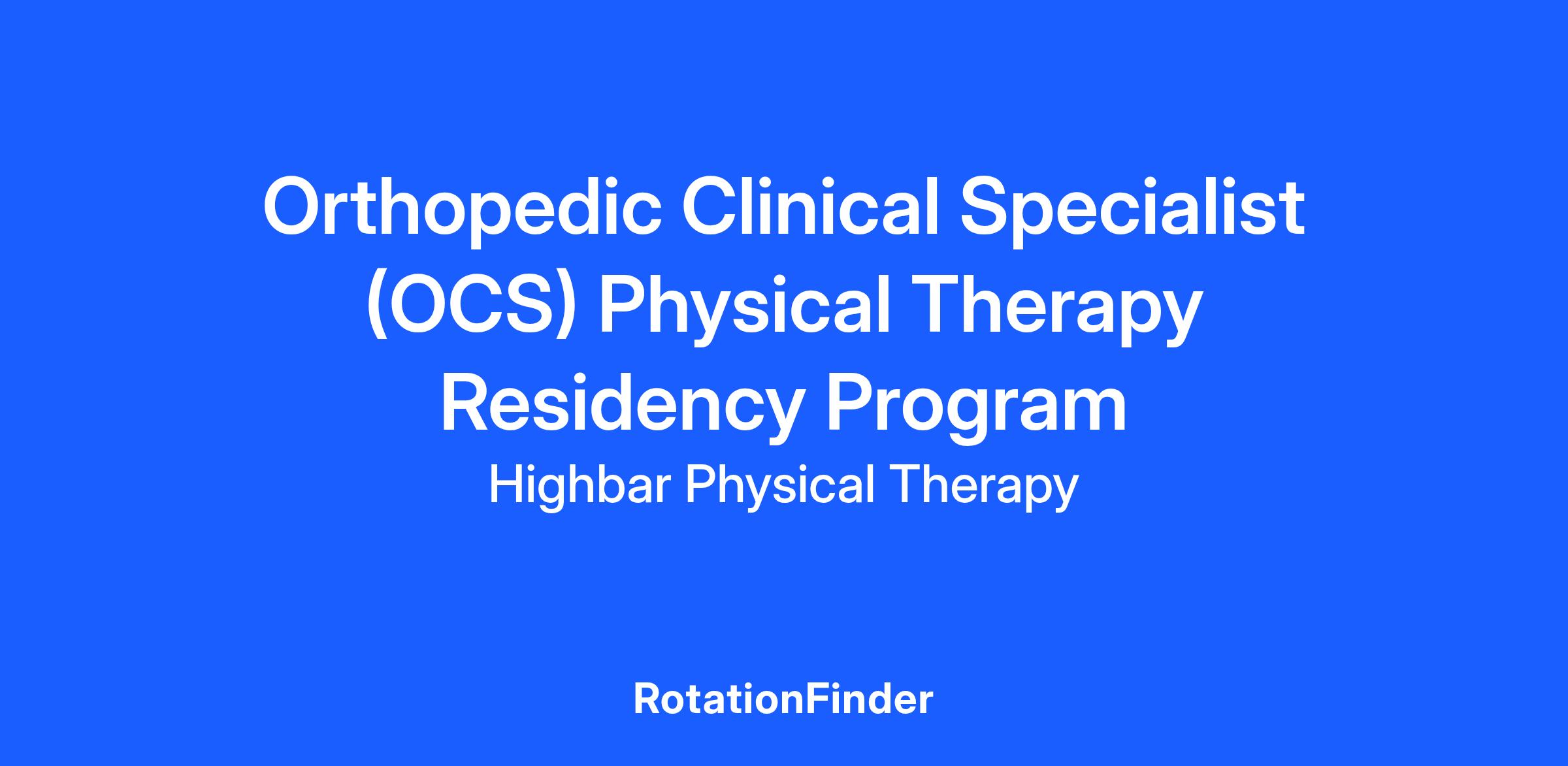 Orthopedic Clinical Specialist (OCS) Physical Therapy Residency Program

Highbar Physical Therapy

RotationFinder